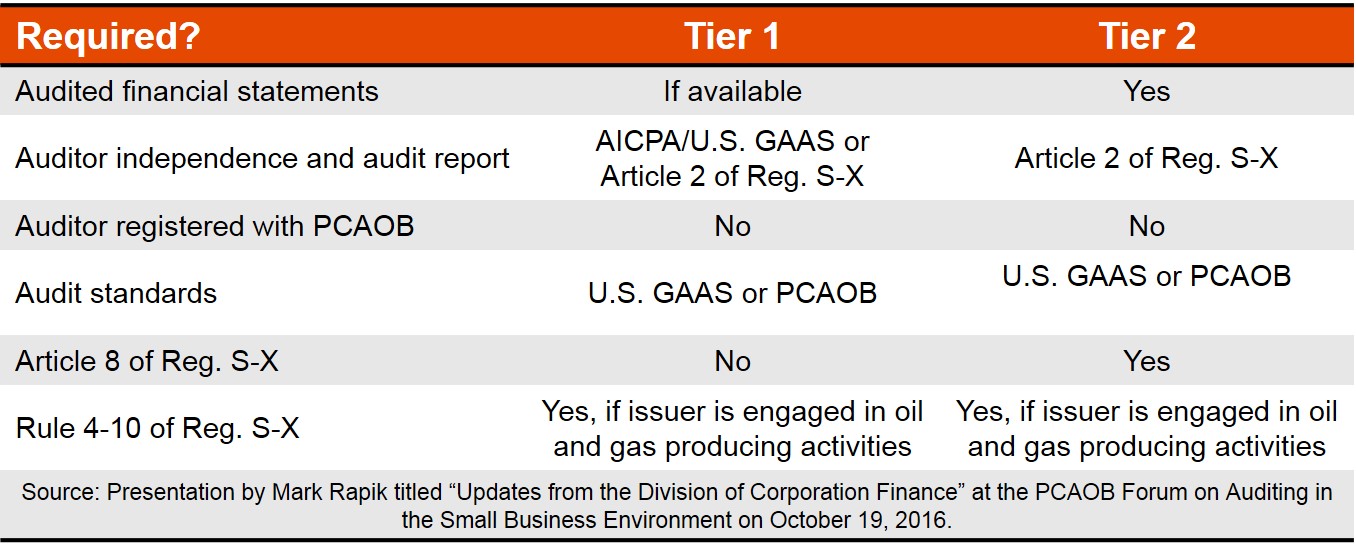 | Required? | Tier 1 | Tier 2 |
|---|---|---|
| Audited financial statements | If available | Yes |
| Auditor independence and audit report | AICPA/U.S. GAAS or Article 2 of Reg. S-X | Article 2 of Reg. S-X |
| Auditor registered with PCAOB | No | No |
| Audit standards | U.S. GAAS or PCAOB | U.S. GAAS or PCAOB |
| Article 8 of Reg. S-X | No | Yes |
| Rule 4-10 of Reg. S-X | Yes, if issuer is engaged in oil and gas producing activities | Yes, if issuer is engaged in oil and gas producing activities |

Source: Presentation by Mark Rapik titled “Updates from the Division of Corporation Finance” at the PCAOB Forum on Auditing in the Small Business Environment on October 19, 2016.